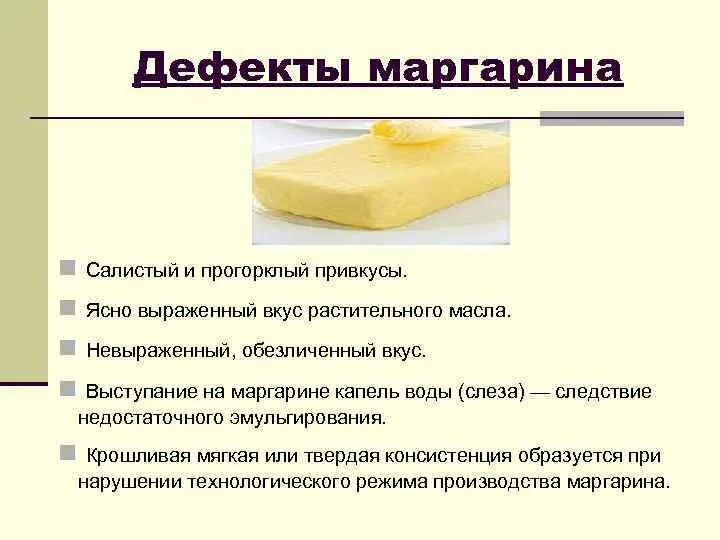 Дефекты маргарина

Салистый и прогорклый привкусы.

Ясно выраженный вкус растительного масла.

Невыраженный, обезличенный вкус.

Выступание на маргарине капель воды (слеза) — следствие недостаточного эмульгирования.

Крошливая мягкая или твердая консистенция образуется при нарушении технологического режима производства маргарина.